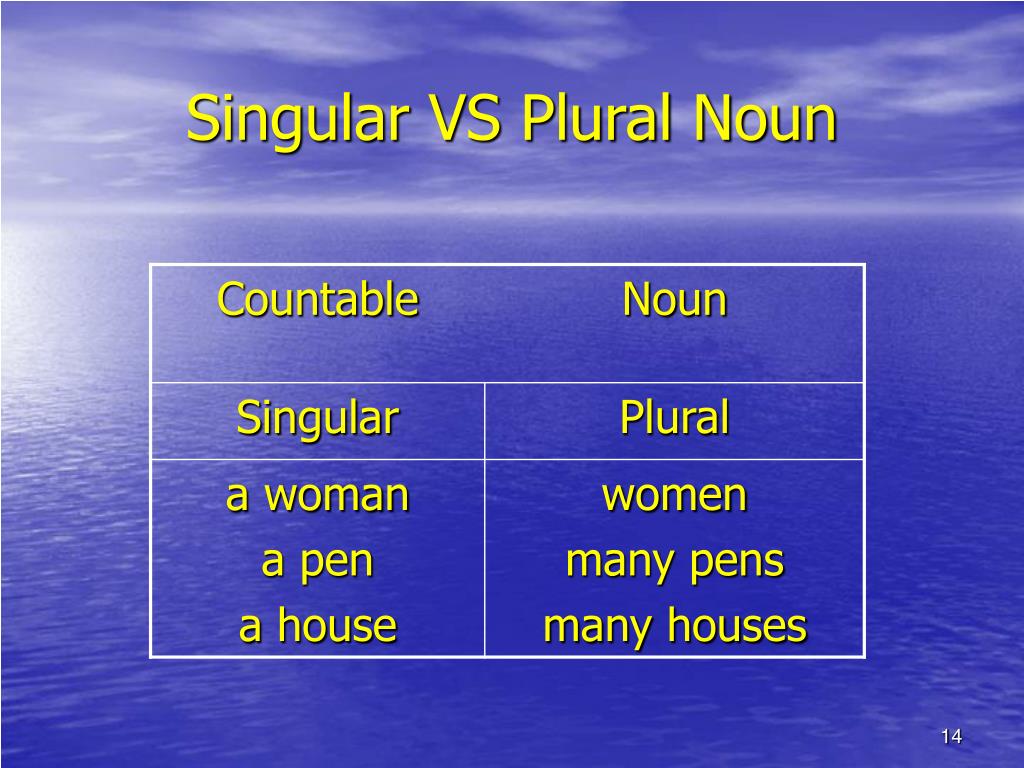 Singular VS Plural Noun

| Countable | Noun |
|---|---|
| Singular | Plural |
| a woman<br>a pen<br>a house | women<br>many pens<br>many houses |

14